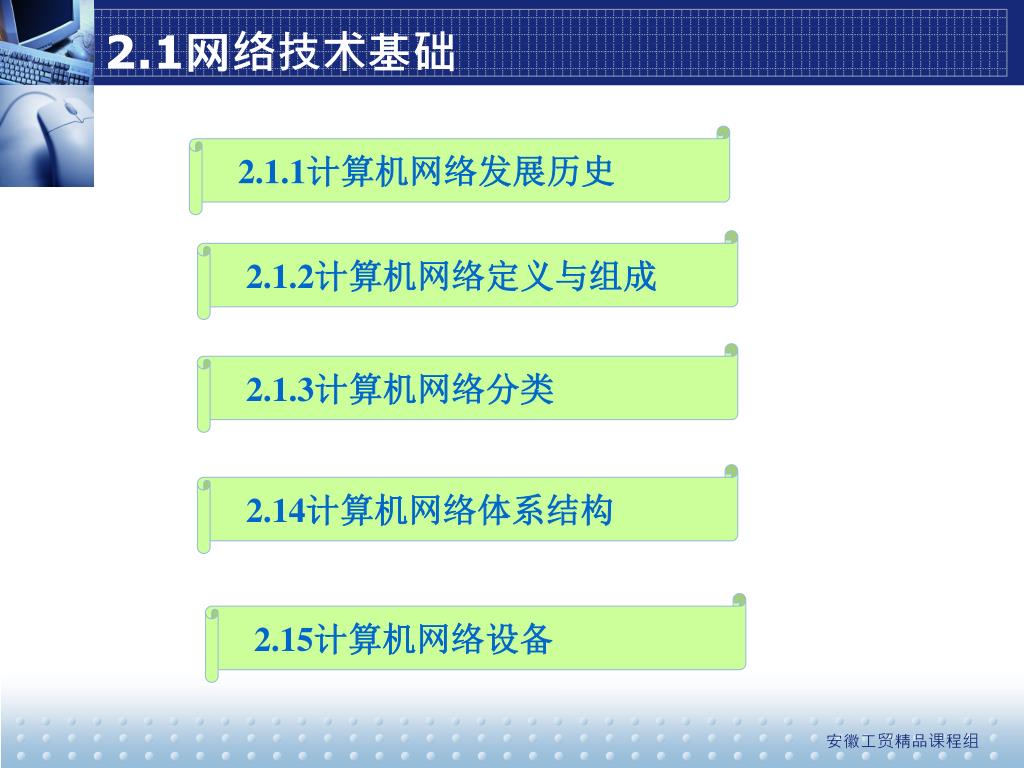 2.1网络技术基础

2.1.1计算机网络发展历史

2.1.2计算机网络定义与组成

2.1.3计算机网络分类

2.14计算机网络体系结构

2.15计算机网络设备

安徽工贸精品课程组